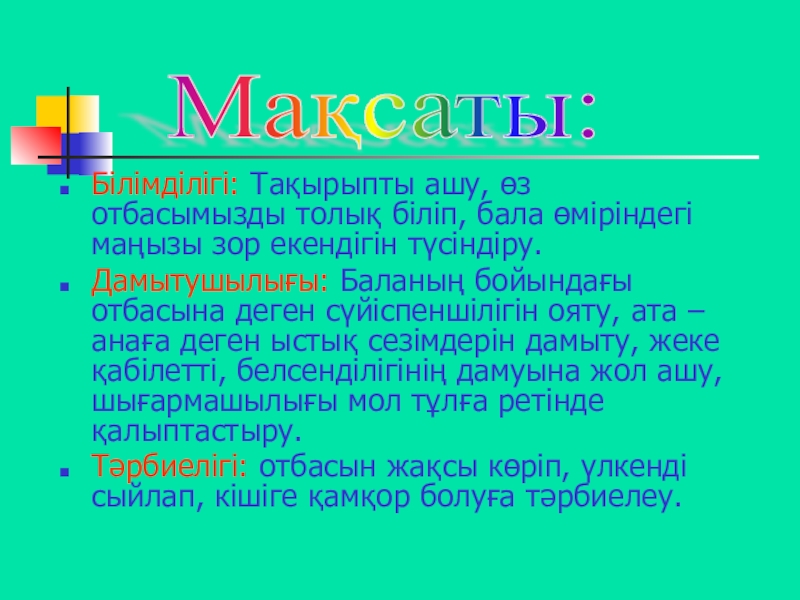 Мақсаты:

Білімділігі: Тақырыпты ашу, өз отбасымызды толық біліп, бала өміріндегі маңызы зор екендігін түсіндіру.

Дамытушылығы: Баланың бойындағы отбасына деген сүйіспеншілігін ояту, ата – анаға деген ыстық сезімдерін дамыту, жеке қабілетті, белсенділігінің дамуына жол ашу, шығармашылығы мол тұлға ретінде қалыптастыру.

Тәрбиелігі: отбасын жақсы көріп, үлкенді сыйлап, кішіге қамқор болуға тәрбиелеу.